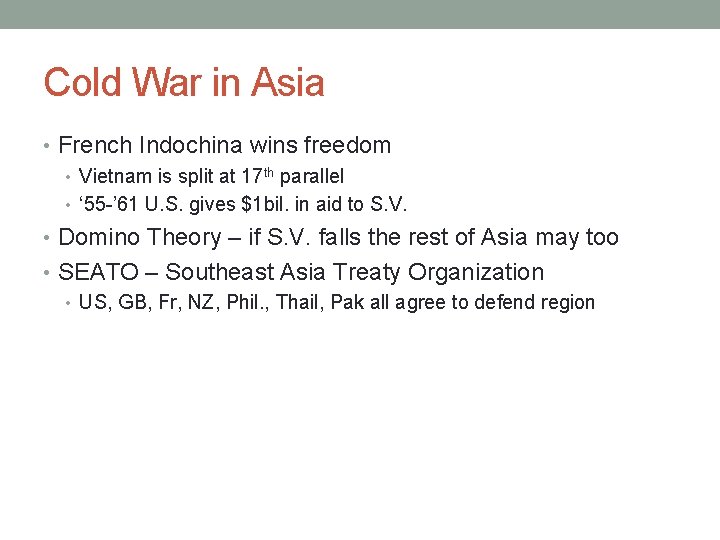 Cold War in Asia

• French Indochina wins freedom
• Vietnam is split at 17th parallel
• '55-'61 U.S. gives $1bil. in aid to S.V.
• Domino Theory – if S.V. falls the rest of Asia may too
• SEATO – Southeast Asia Treaty Organization
• US, GB, Fr, NZ, Phil., Thail, Pak all agree to defend region